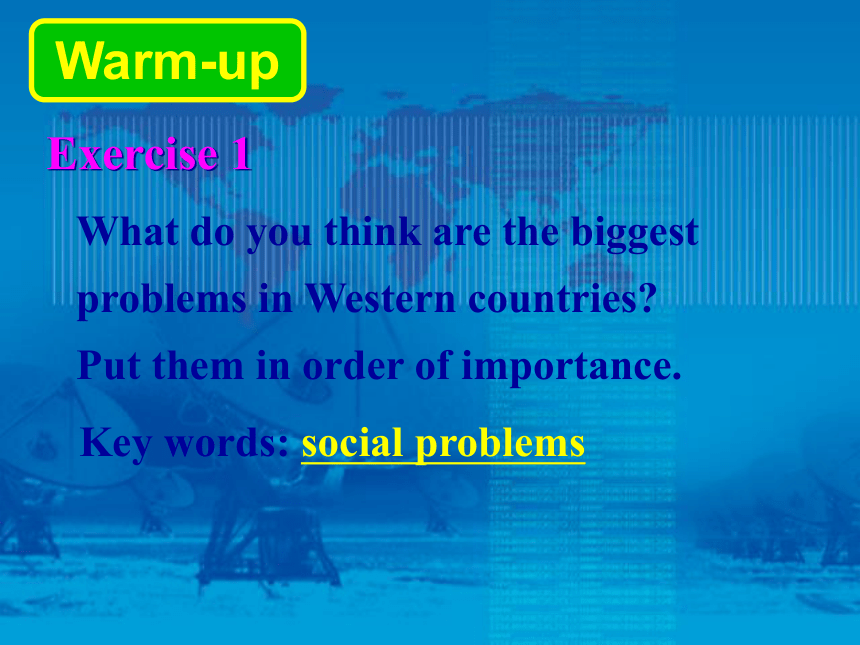 Warm-up

Exercise 1

What do you think are the biggest problems in Western countries? Put them in order of importance.

Key words: social problems